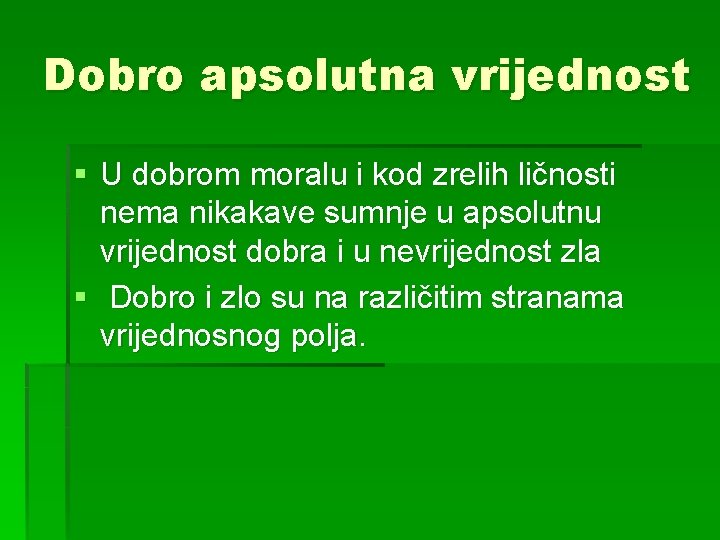 Dobro apsolutna vrijednost

▪ U dobrom moralu i kod zrelih ličnosti nema nikakave sumnje u apsolutnu vrijednost dobra i u nevrijednost zla

▪ Dobro i zlo su na različitim stranama vrijednosnog polja.